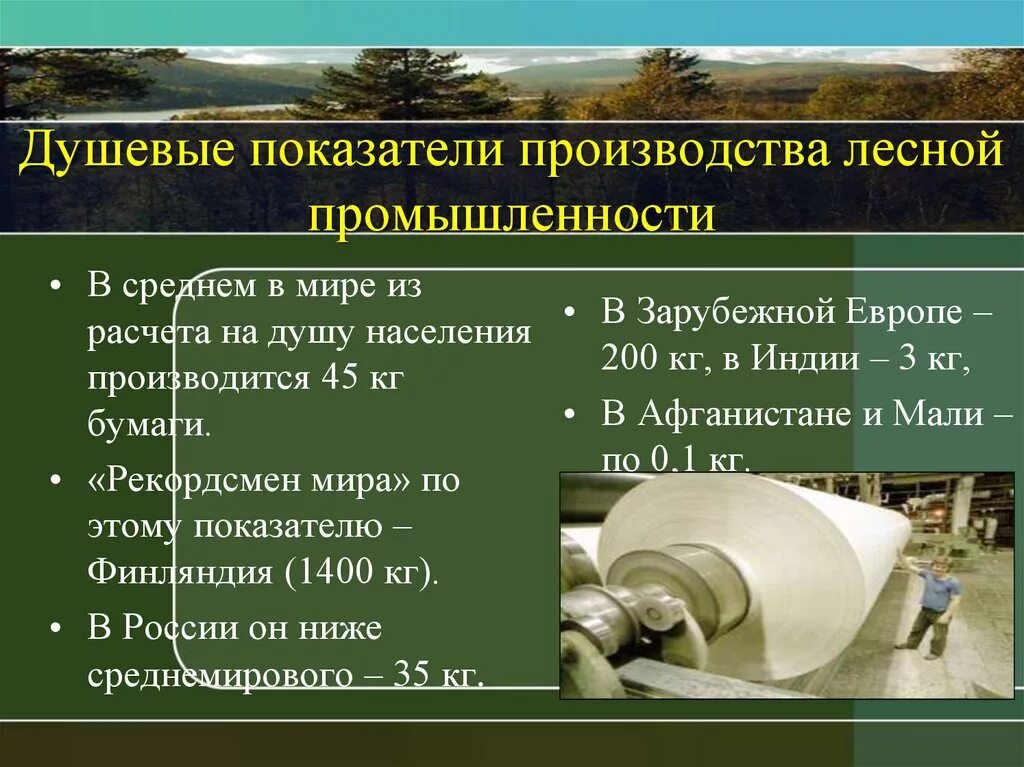 Душевые показатели производства лесной промышленности

• В среднем в мире из расчета на душу населения производится 45 кг бумаги.

• «Рекордсмен мира» по этому показателю – Финляндия (1400 кг).

• В России он ниже среднемирового – 35 кг.

• В Зарубежной Европе – 200 кг, в Индии – 3 кг,

• В Афганистане и Мали – по 0,1 кг.